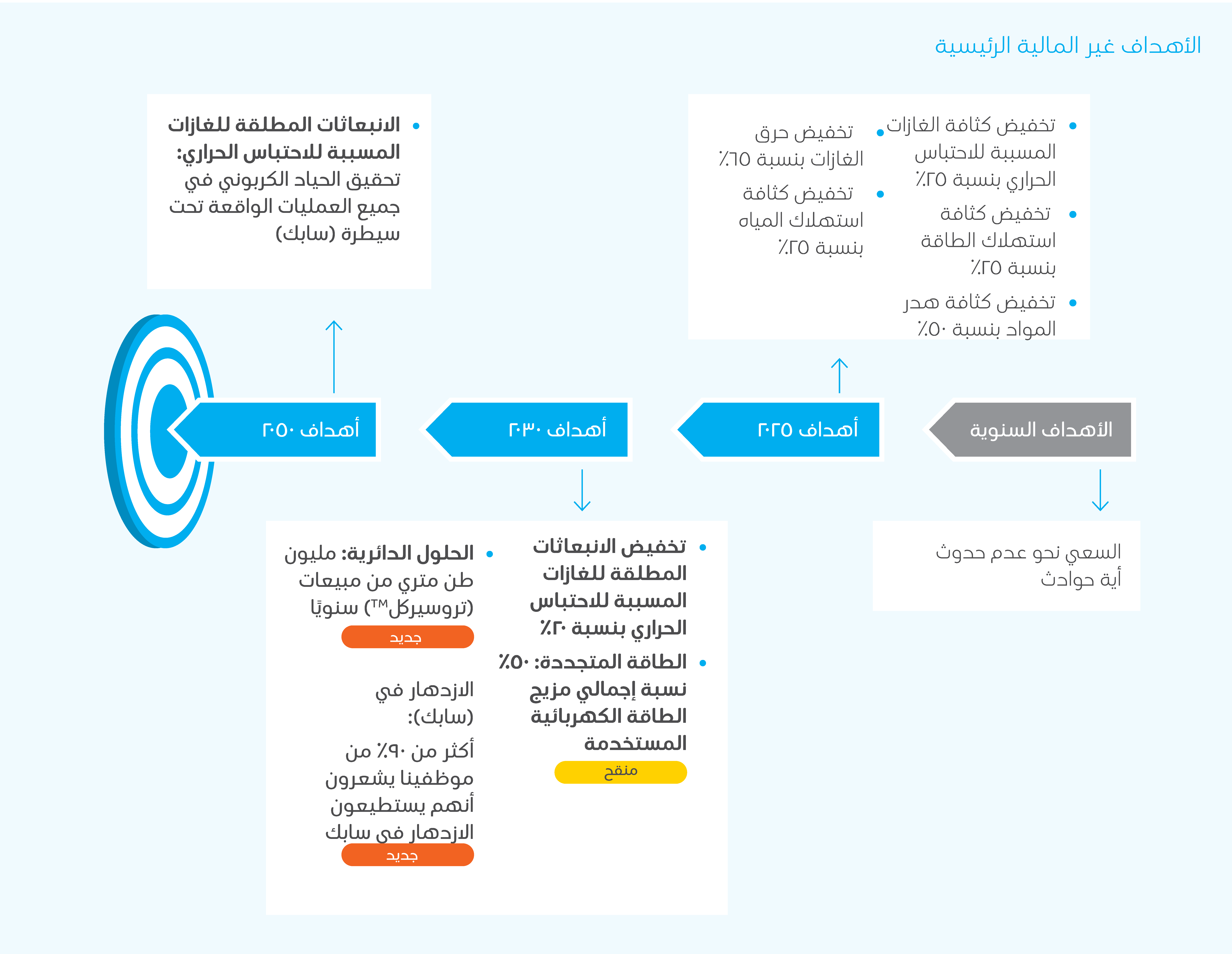 الأهداف غير المالية الرئيسية

• تخفيض كثافة الغازات المسببة للاحتباس الحراري بنسبة ٢٥٪
• تخفيض كثافة استهلاك الطاقة بنسبة ٢٥٪
• تخفيض كثافة هدر المواد بنسبة ٥٠٪

• تخفيض حرق الغازات بنسبة ٦٥٪
• تخفيض كثافة استهلاك المياه بنسبة ٢٥٪

• الانبعاثات المطلقة للغازات المسببة للاحتباس الحراري: تحقيق الحياد الكربوني في جميع العمليات الواقعة تحت سيطرة (سابك)

الأهداف السنوية

أهداف ٢٠٢٥

أهداف ٢٠٣٠

أهداف ٢٠٥٠

السعي نحو عدم حدوث أية حوادث

• تخفيض الانبعاثات المطلقة للغازات المسببة للاحتباس الحراري بنسبة ٢٠٪
• الطاقة المتجددة: ٥٠٪ نسبة إجمالي مزيج الطاقة الكهربائية المستخدمة

منقح

• الحلول الدائرية: مليون طن متري من مبيعات (تروسيركل™) سنويًا

جديد

الازدهار في (سابك):

أكثر من ٩٠٪ من موظفينا يشعرون أنهم يستطيعون الازدهار في سابك

جديد